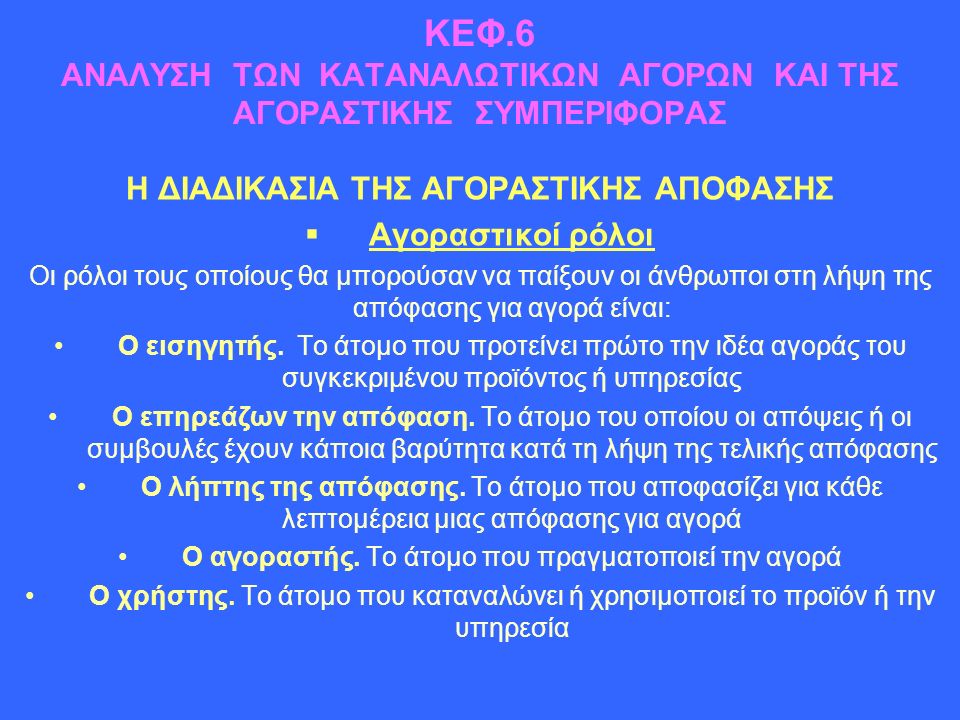 ΚΕΦ.6
ΑΝΑΛΥΣΗ ΤΩΝ ΚΑΤΑΝΑΛΩΤΙΚΩΝ ΑΓΟΡΩΝ ΚΑΙ ΤΗΣ ΑΓΟΡΑΣΤΙΚΗΣ ΣΥΜΠΕΡΙΦΟΡΑΣ

Η ΔΙΑΔΙΚΑΣΙΑ ΤΗΣ ΑΓΟΡΑΣΤΙΚΗΣ ΑΠΟΦΑΣΗΣ

▪ Αγοραστικοί ρόλοι

Οι ρόλοι τους οποίους θα μπορούσαν να παίξουν οι άνθρωποι στη λήψη της απόφασης για αγορά είναι:

• Ο εισηγητής. Το άτομο που προτείνει πρώτο την ιδέα αγοράς του συγκεκριμένου προϊόντος ή υπηρεσίας

• Ο επηρεάζων την απόφαση. Το άτομο του οποίου οι απόψεις ή οι συμβουλές έχουν κάποια βαρύτητα κατά τη λήψη της τελικής απόφασης

• Ο λήπτης της απόφασης. Το άτομο που αποφασίζει για κάθε λεπτομέρεια μιας απόφασης για αγορά

• Ο αγοραστής. Το άτομο που πραγματοποιεί την αγορά

• Ο χρήστης. Το άτομο που καταναλώνει ή χρησιμοποιεί το προϊόν ή την υπηρεσία